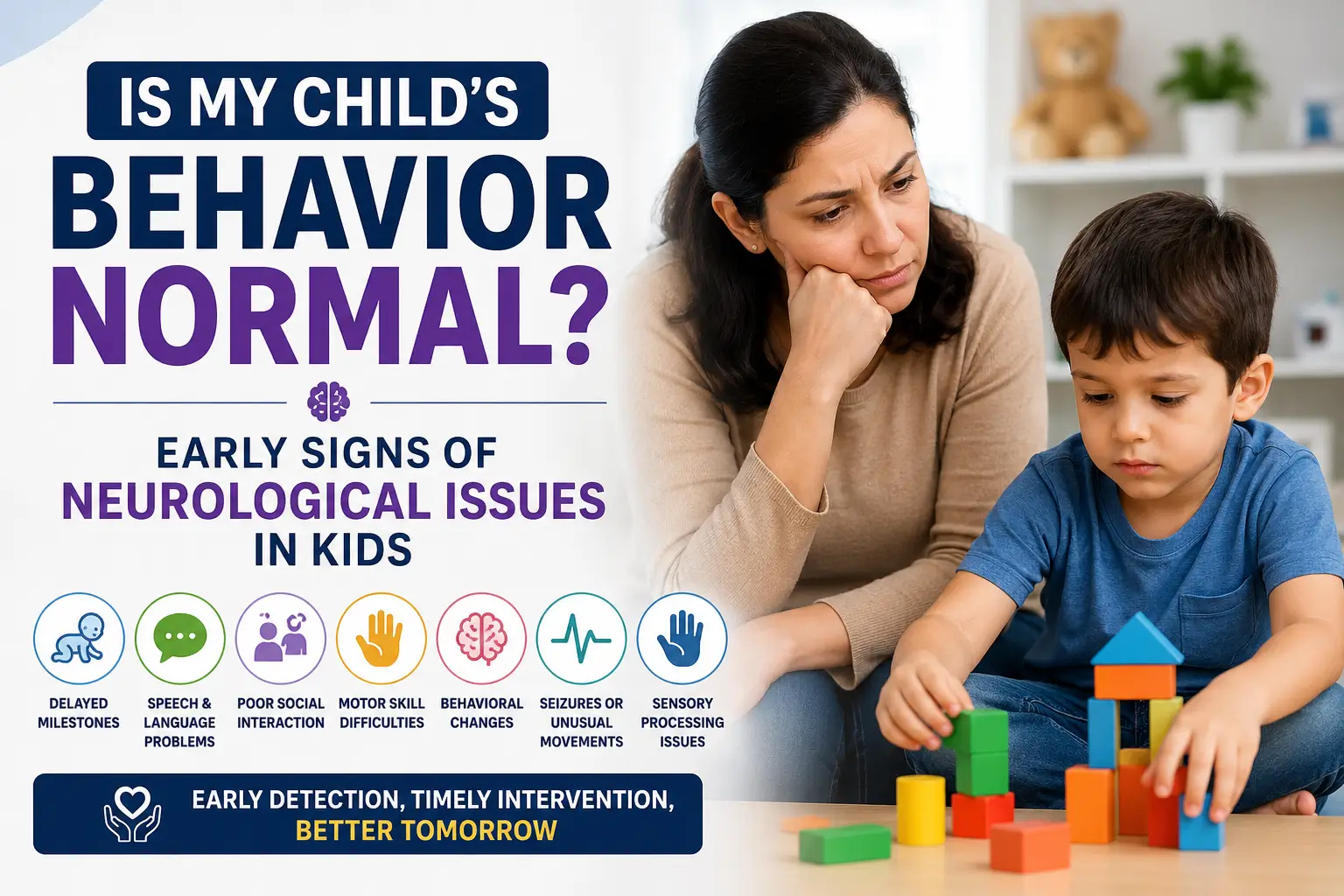 IS MY CHILD'S BEHAVIOR NORMAL?

EARLY SIGNS OF NEUROLOGICAL ISSUES IN KIDS

DELAYED MILESTONES

SPEECH & LANGUAGE PROBLEMS

POOR SOCIAL INTERACTION

MOTOR SKILL DIFFICULTIES

BEHAVIORAL CHANGES

SEIZURES OR UNUSUAL MOVEMENTS

SENSORY PROCESSING ISSUES

EARLY DETECTION, TIMELY INTERVENTION, BETTER TOMORROW